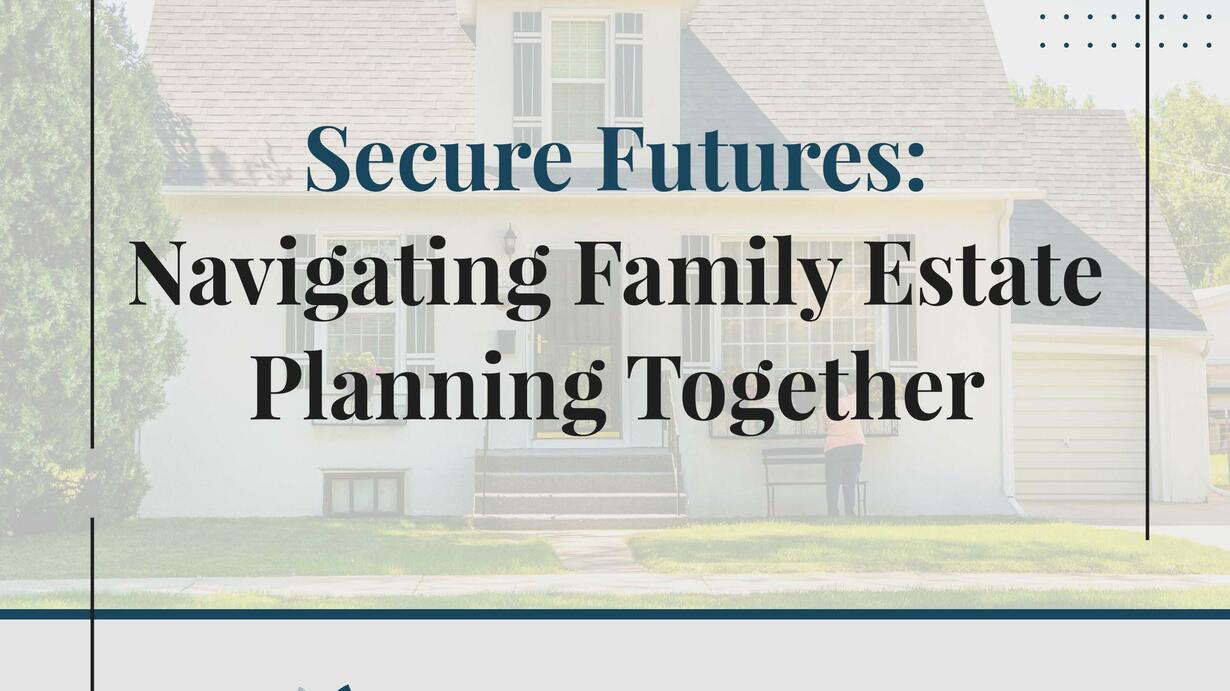 Secure Futures:
Navigating Family Estate Planning Together